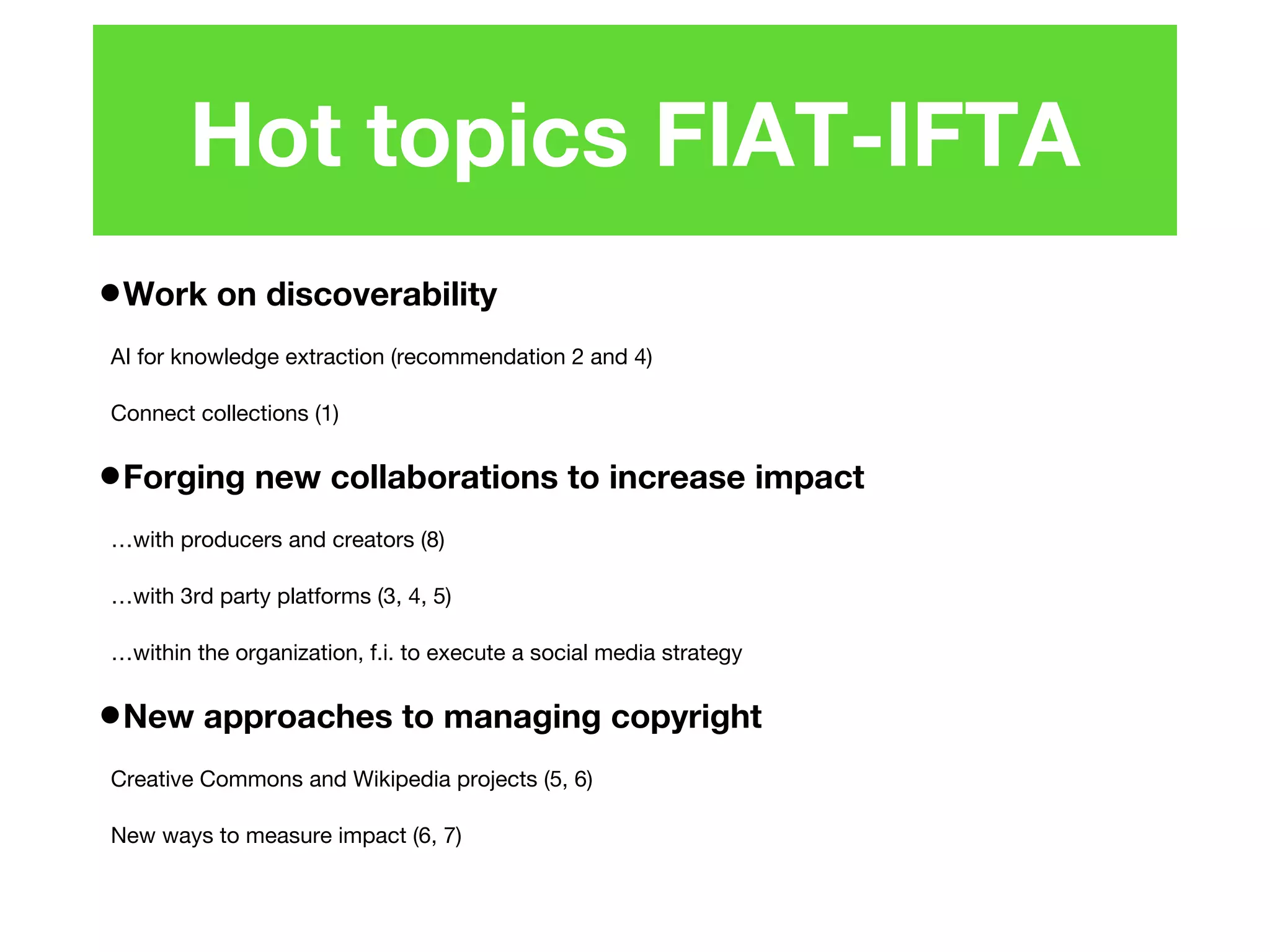 Hot topics FIAT-IFTA

• Work on discoverability

AI for knowledge extraction (recommendation 2 and 4)

Connect collections (1)

• Forging new collaborations to increase impact

…with producers and creators (8)

…with 3rd party platforms (3, 4, 5)

…within the organization, f.i. to execute a social media strategy

• New approaches to managing copyright

Creative Commons and Wikipedia projects (5, 6)

New ways to measure impact (6, 7)